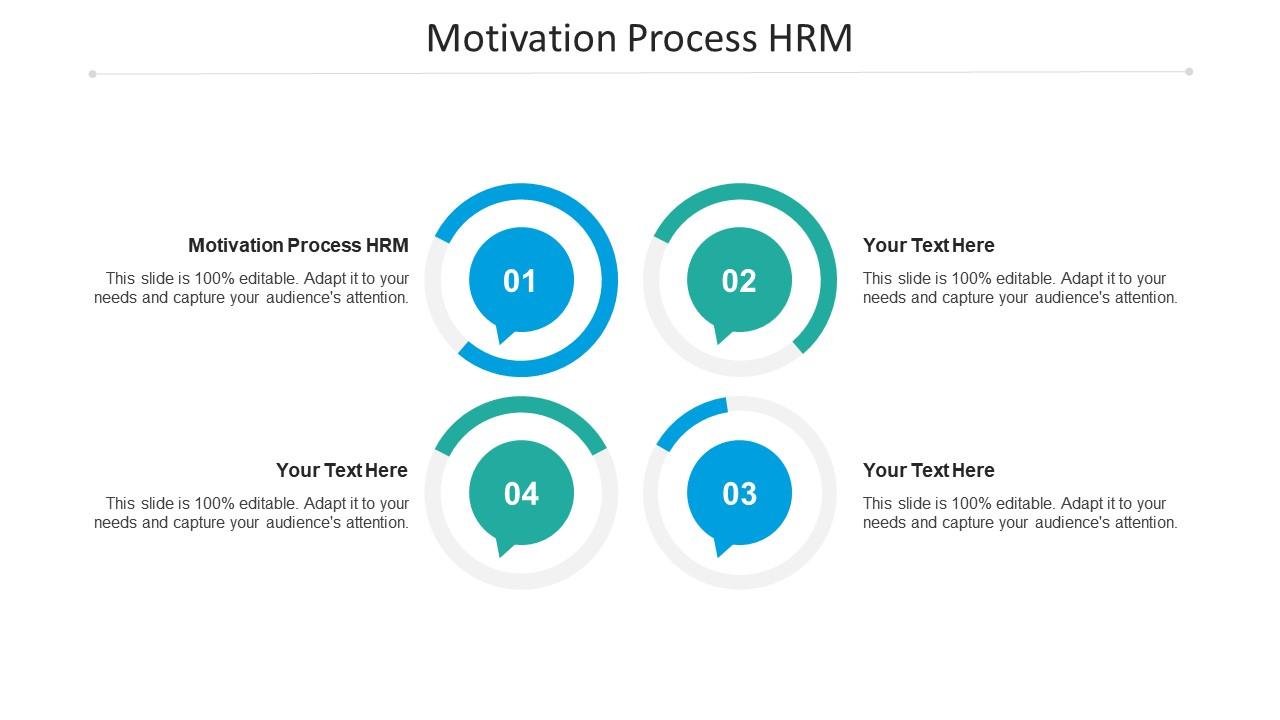 Motivation Process HRM

Motivation Process HRM

This slide is 100% editable. Adapt it to your needs and capture your audience's attention.

01

02

Your Text Here

This slide is 100% editable. Adapt it to your needs and capture your audience's attention.

Your Text Here

This slide is 100% editable. Adapt it to your needs and capture your audience's attention.

04

03

Your Text Here

This slide is 100% editable. Adapt it to your needs and capture your audience's attention.